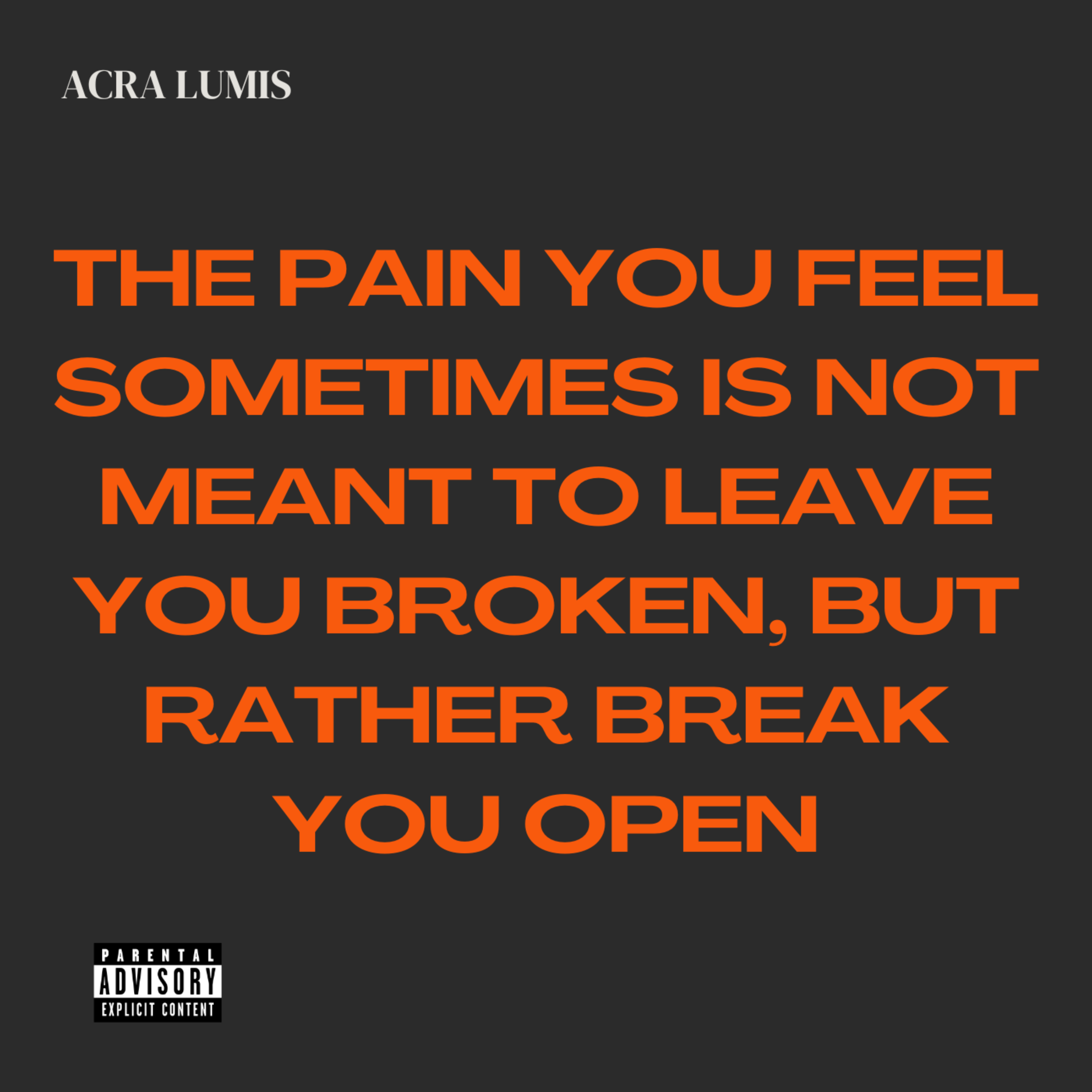 ACRA LUMIS

THE PAIN YOU FEEL SOMETIMES IS NOT MEANT TO LEAVE YOU BROKEN, BUT RATHER BREAK YOU OPEN

PARENTAL
ADVISORY
EXPLICIT CONTENT